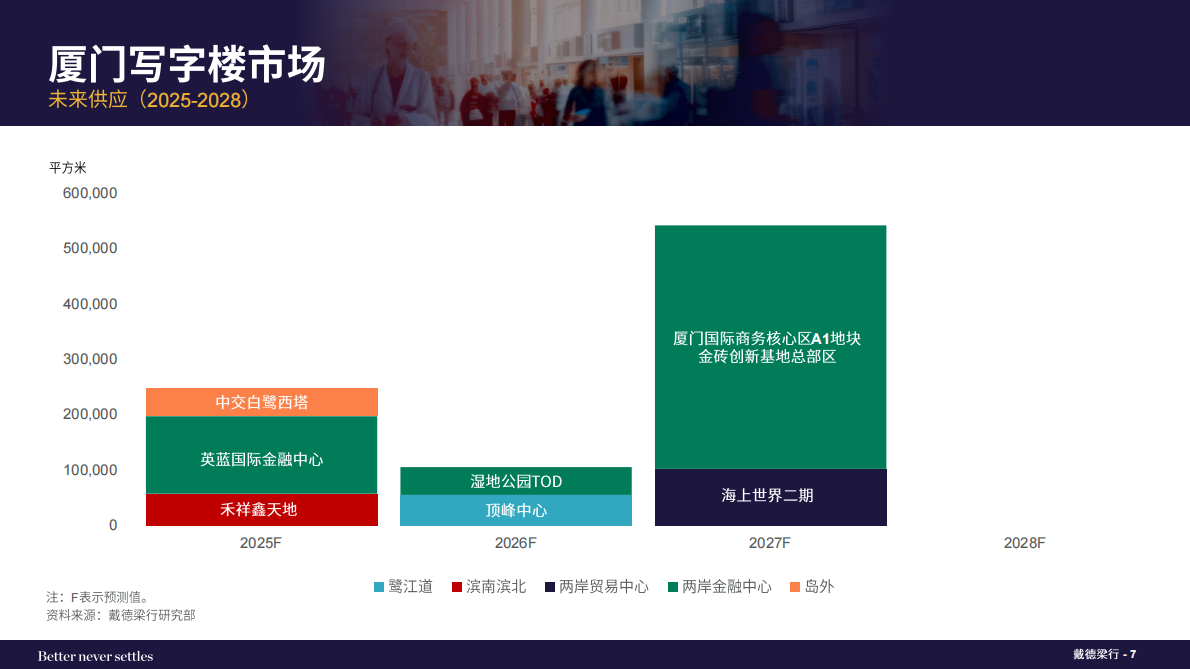 厦门写字楼市场
未来供应（2025-2028）

平方米
600,000
500,000
400,000
300,000
200,000
100,000
0

中交白鹭西塔
英蓝国际金融中心
禾祥鑫天地
湿地公园TOD
顶峰中心
厦门国际商务核心区A1地块
金砖创新基地总部区
海上世界二期

2025F
2026F
2027F
2028F

鹭江道 滨南滨北 两岸贸易中心 两岸金融中心 岛外

注：F表示预测值。
资料来源：戴德梁行研究部

Better never settles
戴德梁行 - 7